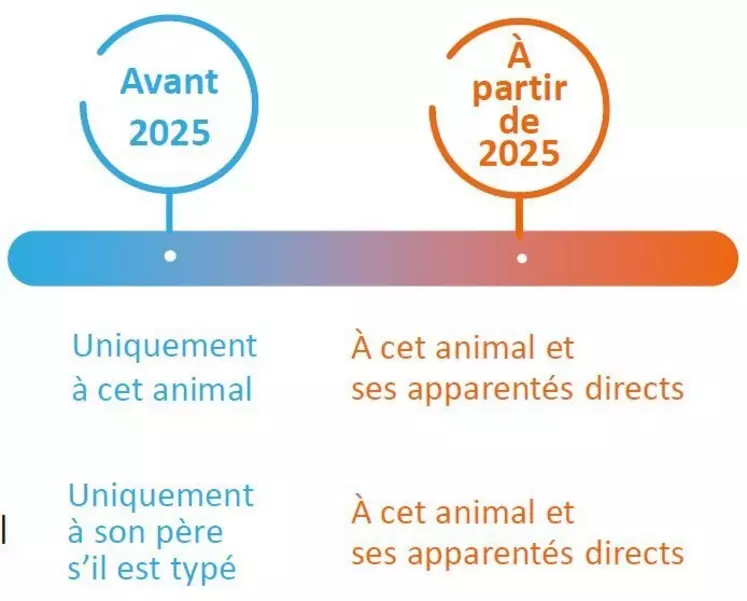 Avant 2025

À partir de 2025

Uniquement à cet animal

À cet animal et ses apparentés directs

Uniquement à son père s'il est typé

À cet animal et ses apparentés directs